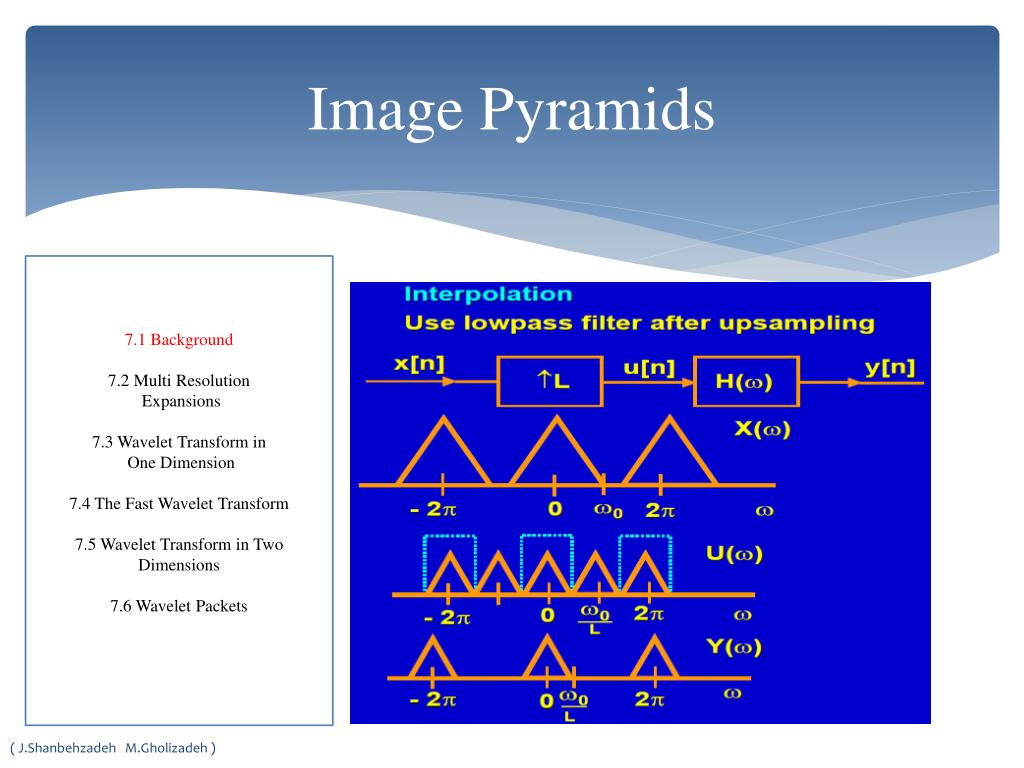 Image Pyramids

7.1 Background

7.2 Multi Resolution Expansions

7.3 Wavelet Transform in One Dimension

7.4 The Fast Wavelet Transform

7.5 Wavelet Transform in Two Dimensions

7.6 Wavelet Packets

Interpolation
Use lowpass filter after upsampling

x[n] $\uparrow L$ u[n] $H(\omega)$ y[n]

$X(\omega)$

$-2\pi$ $0$ $\omega_0$ $2\pi$ $\omega$

$U(\omega)$

$-2\pi$ $0$ $\frac{\omega_0}{L}$ $2\pi$ $\omega$

$Y(\omega)$

$-2\pi$ $0$ $\frac{\omega_0}{L}$ $2\pi$ $\omega$

( J.Shanbehzadeh M.Gholizadeh )